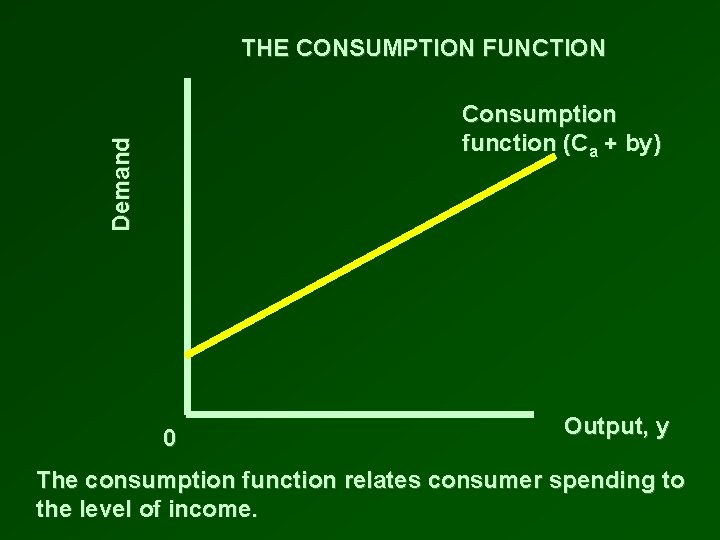 THE CONSUMPTION FUNCTION

Demand

Consumption function ($C_a$ + by)

0

Output, y

The consumption function relates consumer spending to the level of income.